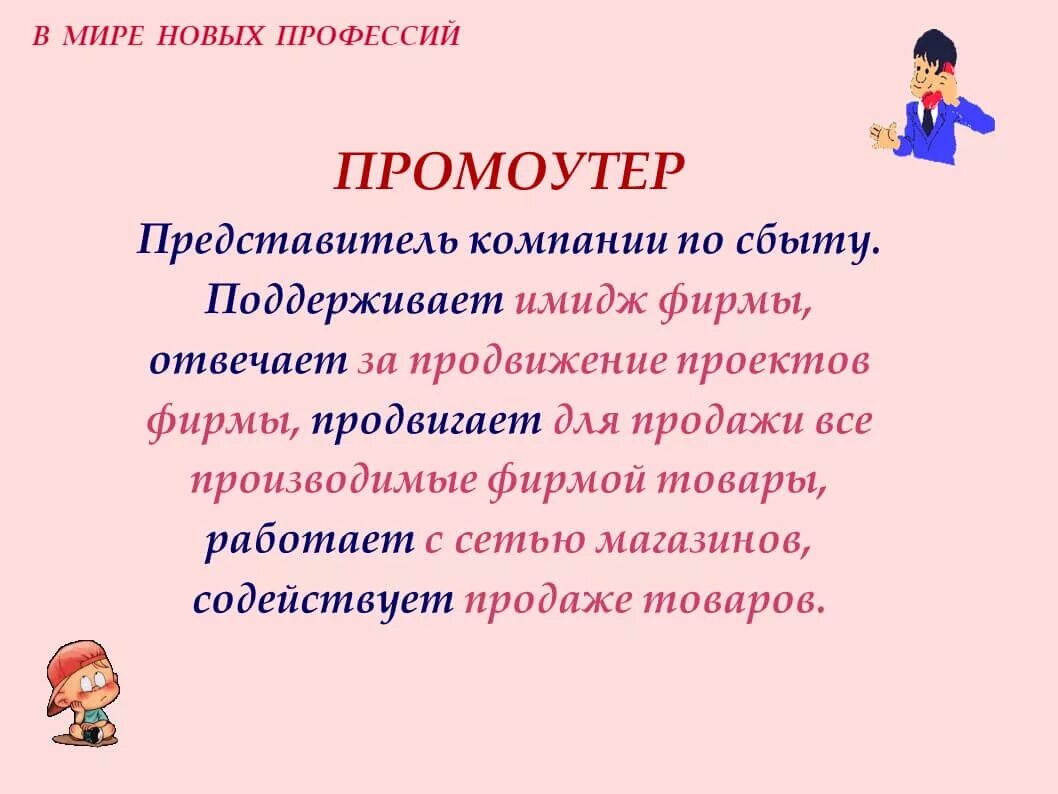 В МИРЕ НОВЫХ ПРОФЕССИЙ

ПРОМОУТЕР

Представитель компании по сбыту. Поддерживает имидж фирмы, отвечает за продвижение проектов фирмы, продвигает для продажи все производимые фирмой товары, работает с сетью магазинов, содействует продаже товаров.